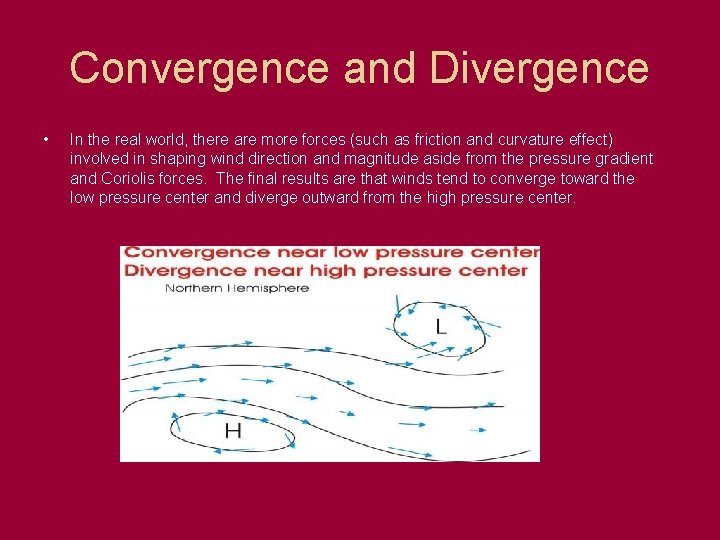 Convergence and Divergence

• In the real world, there are more forces (such as friction and curvature effect) involved in shaping wind direction and magnitude aside from the pressure gradient and Coriolis forces. The final results are that winds tend to converge toward the low pressure center and diverge outward from the high pressure center.

Convergence near low pressure center
Divergence near high pressure center
Northern Hemisphere

L

H